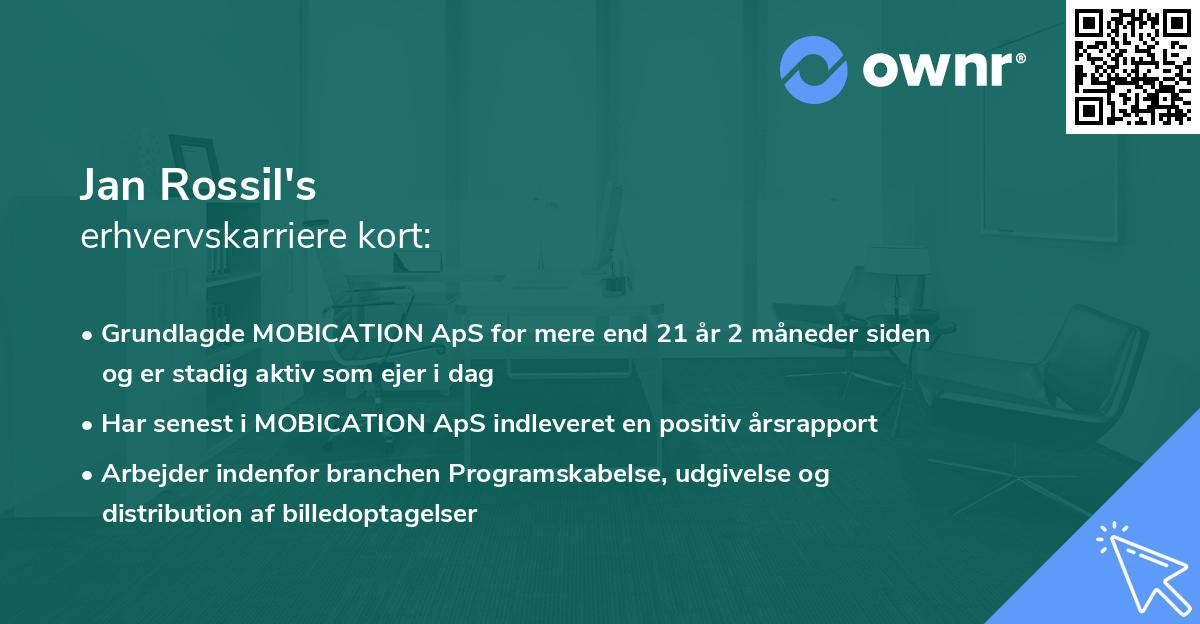 ownr®

Jan Rossil's
erhvervskarriere kort:

• Grundlagde MOBICATION ApS for mere end 21 år 2 måneder siden og er stadig aktiv som ejer i dag

• Har senest i MOBICATION ApS indleveret en positiv årsrapport

• Arbejder indenfor branchen Programskabelse, udgivelse og distribution af billedoptagelser